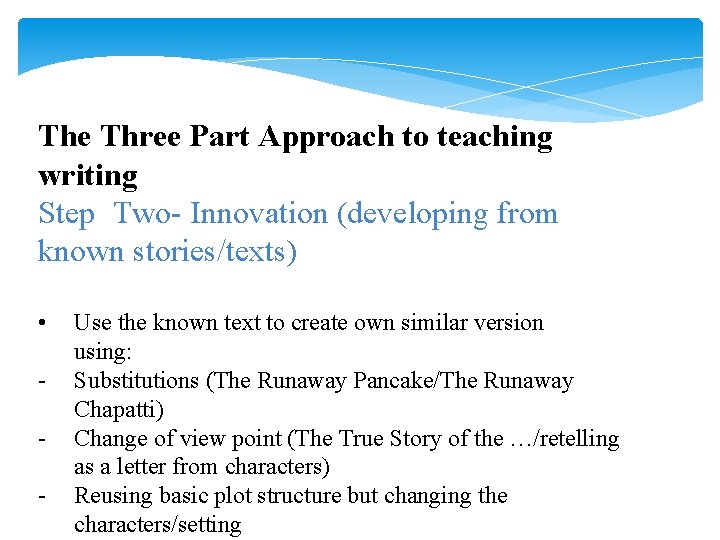 The Three Part Approach to teaching writing
Step Two- Innovation (developing from known stories/texts)

• Use the known text to create own similar version using:
- Substitutions (The Runaway Pancake/The Runaway Chapatti)
- Change of view point (The True Story of the …/retelling as a letter from characters)
- Reusing basic plot structure but changing the characters/setting